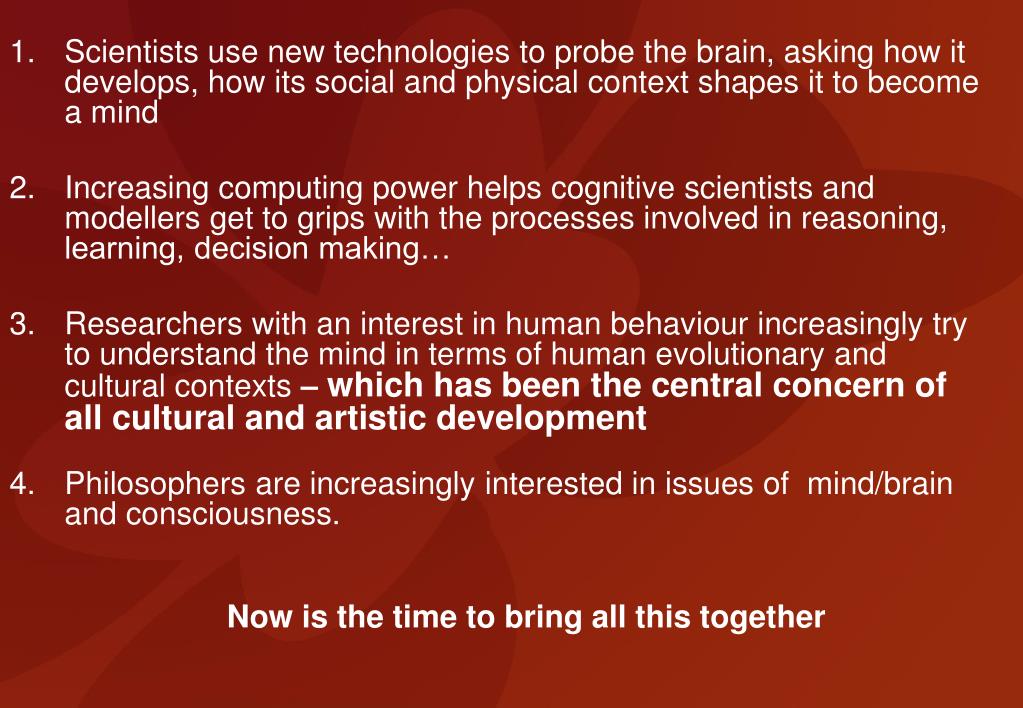 1. Scientists use new technologies to probe the brain, asking how it develops, how its social and physical context shapes it to become a mind

2. Increasing computing power helps cognitive scientists and modellers get to grips with the processes involved in reasoning, learning, decision making…

3. Researchers with an interest in human behaviour increasingly try to understand the mind in terms of human evolutionary and cultural contexts – which has been the central concern of all cultural and artistic development

4. Philosophers are increasingly interested in issues of mind/brain and consciousness.

Now is the time to bring all this together